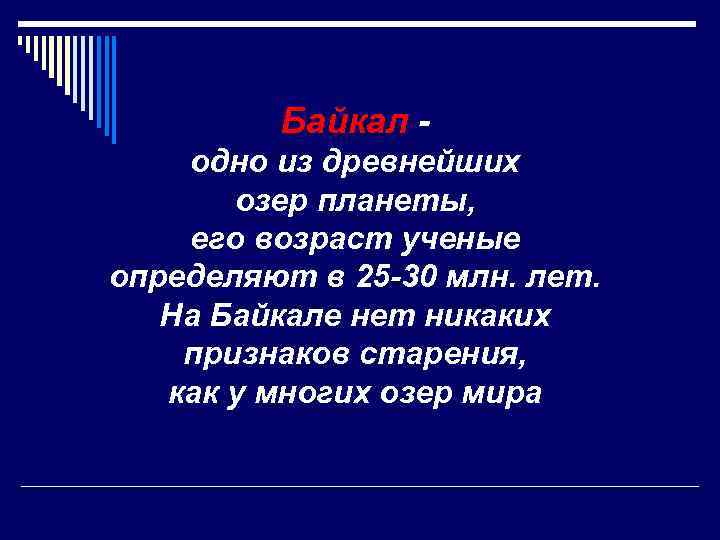 Байкал -
одно из древнейших озер планеты, его возраст ученые определяют в 25-30 млн. лет. На Байкале нет никаких признаков старения, как у многих озер мира